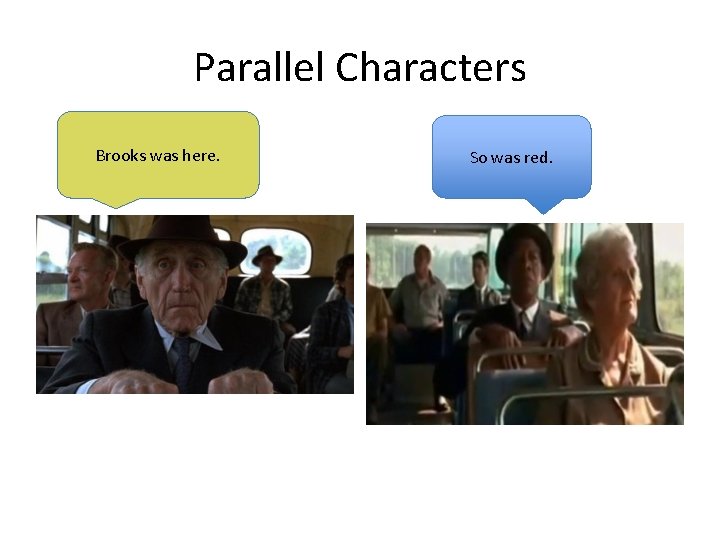 Parallel Characters

Brooks was here.

So was red.